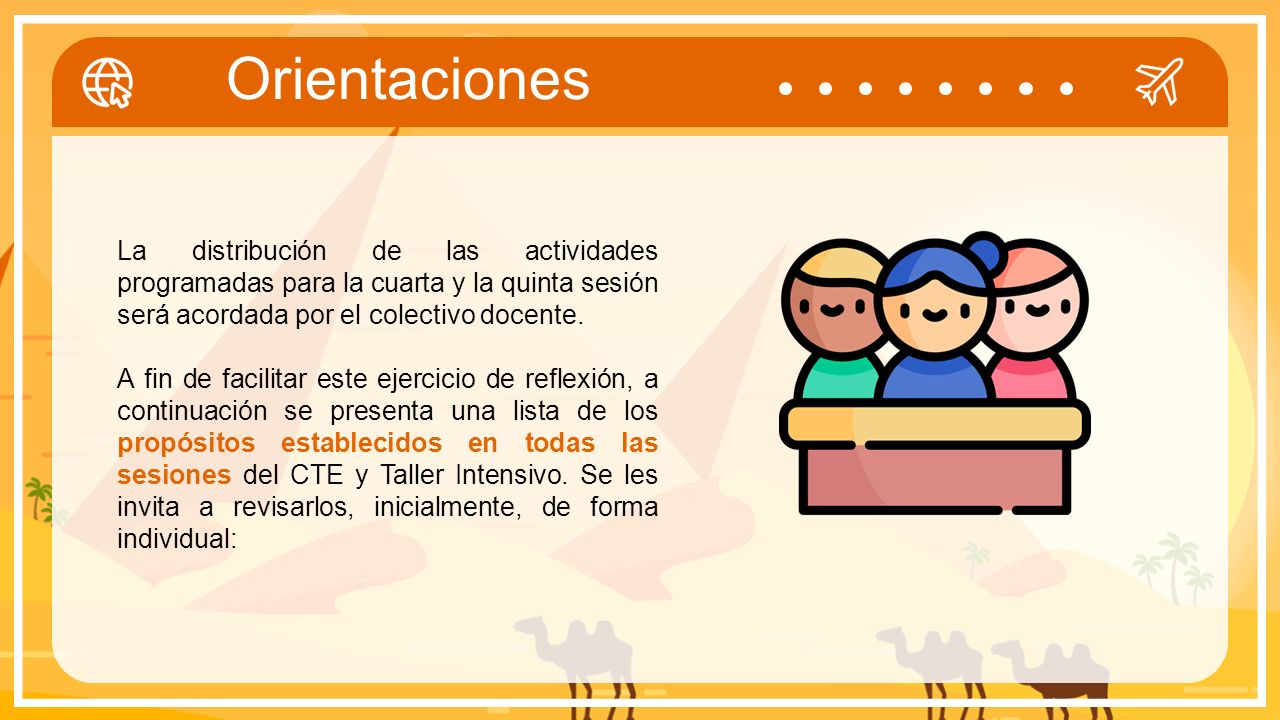 Orientaciones

La distribución de las actividades programadas para la cuarta y la quinta sesión será acordada por el colectivo docente.

A fin de facilitar este ejercicio de reflexión, a continuación se presenta una lista de los propósitos establecidos en todas las sesiones del CTE y Taller Intensivo. Se les invita a revisarlos, inicialmente, de forma individual: